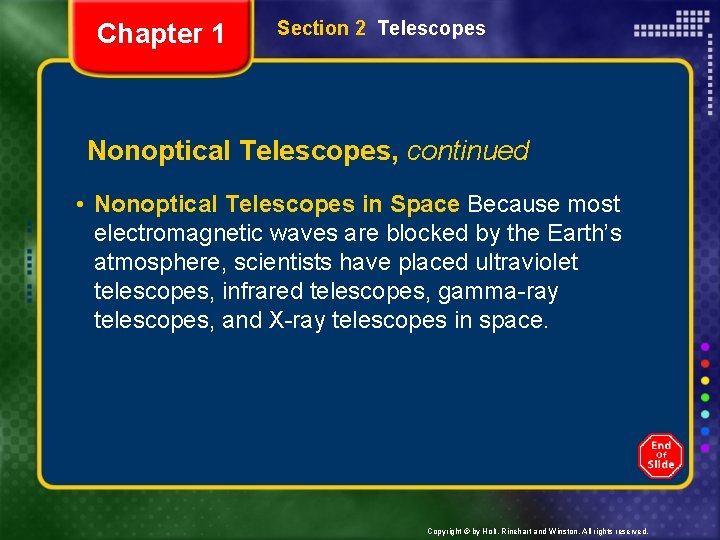 Chapter 1

Section 2 Telescopes

Nonoptical Telescopes, continued

• Nonoptical Telescopes in Space Because most electromagnetic waves are blocked by the Earth's atmosphere, scientists have placed ultraviolet telescopes, infrared telescopes, gamma-ray telescopes, and X-ray telescopes in space.

End Of Slide

Copyright © by Holt, Rinehart and Winston. All rights reserved.